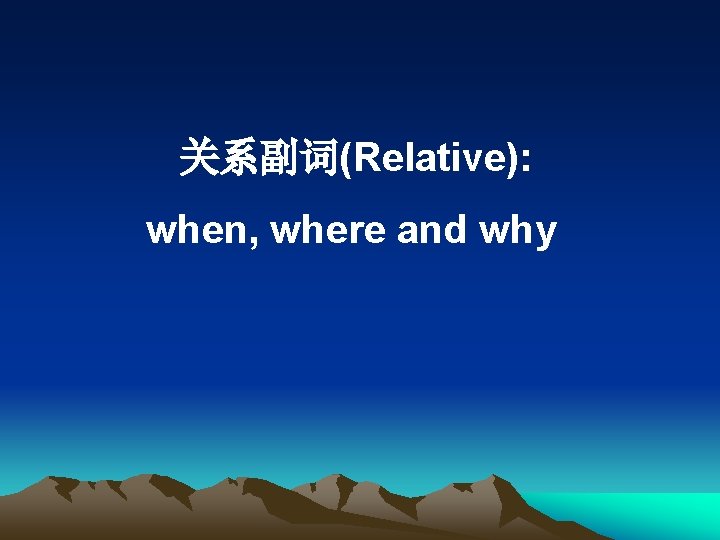 关系副词(Relative):

when, where and why